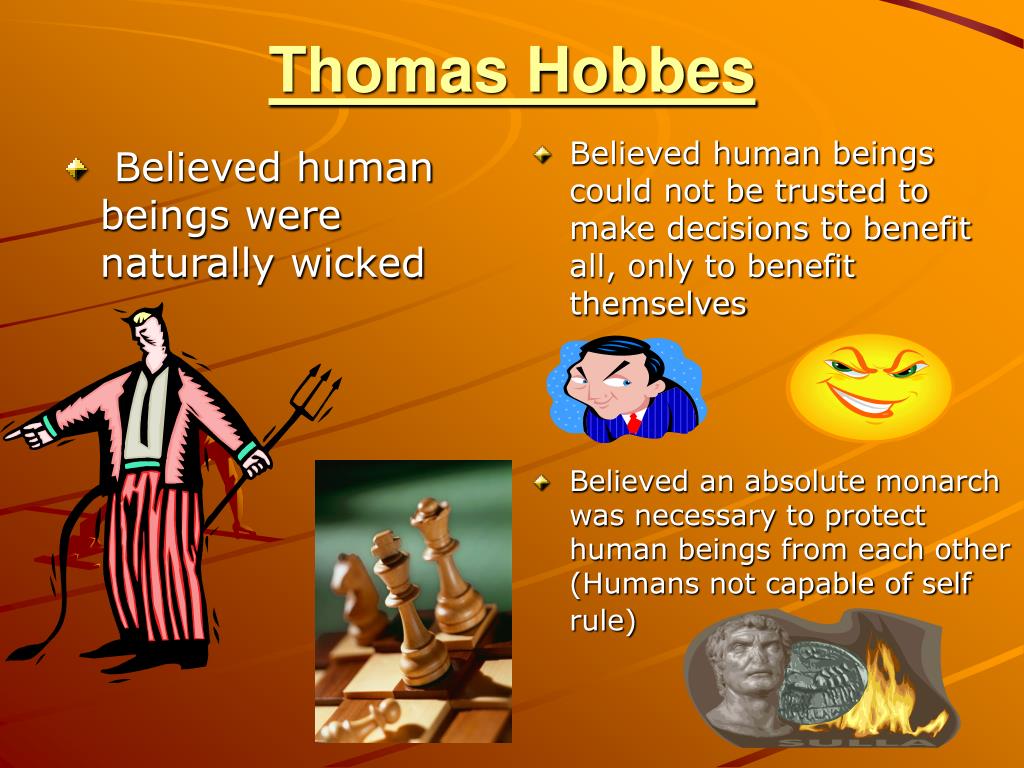 Thomas Hobbes

Believed human beings were naturally wicked

Believed human beings could not be trusted to make decisions to benefit all, only to benefit themselves

Believed an absolute monarch was necessary to protect human beings from each other (Humans not capable of self rule)

SULLA